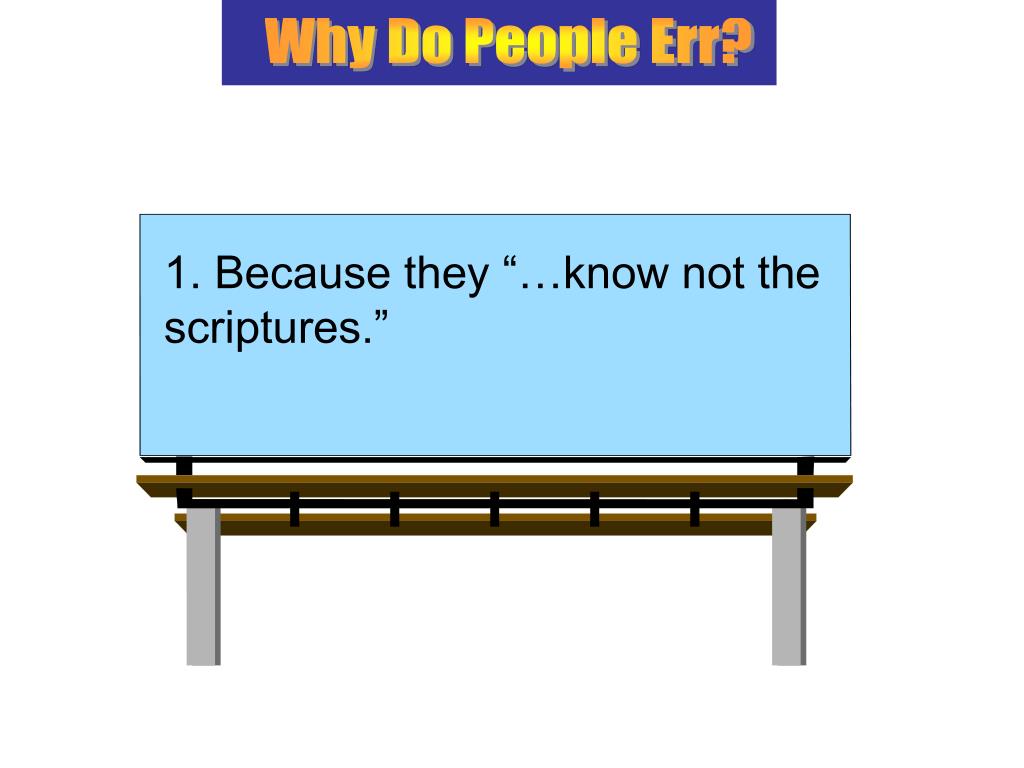 Why Do People Err?

1. Because they “…know not the scriptures.”